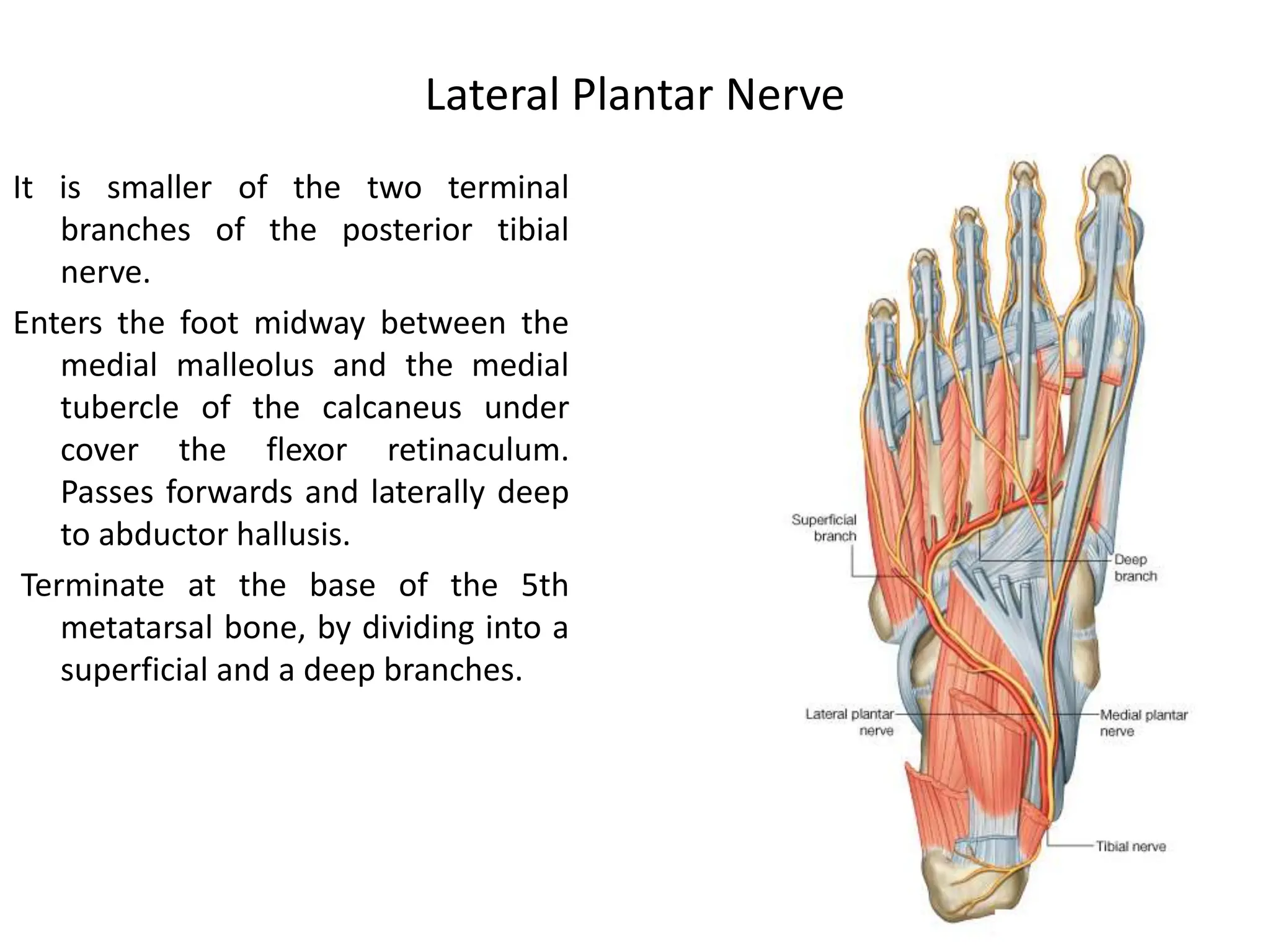 Lateral Plantar Nerve

It is smaller of the two terminal branches of the posterior tibial nerve.

Enters the foot midway between the medial malleolus and the medial tubercle of the calcaneus under cover the flexor retinaculum. Passes forwards and laterally deep to abductor hallusis.

Terminate at the base of the 5th metatarsal bone, by dividing into a superficial and a deep branches.

Superficial branch

Deep branch

Lateral plantar nerve

Medial plantar nerve

Tibial nerve